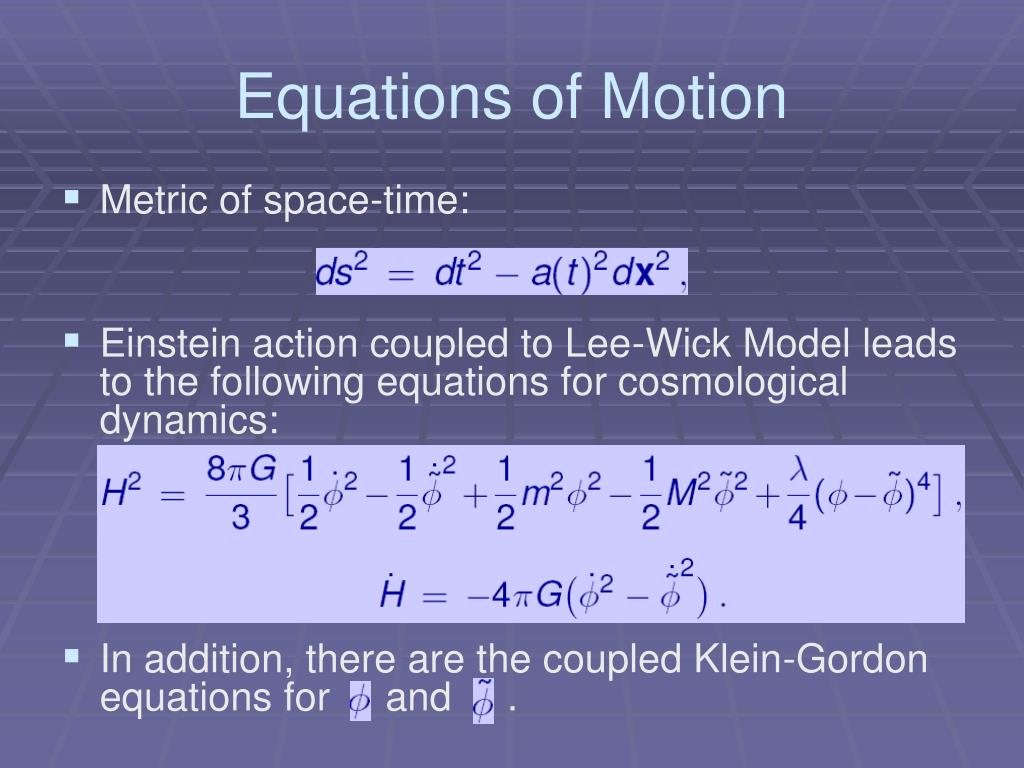 Equations of Motion

▪ Metric of space-time:

$ds^2 = dt^2 - a(t)^2 d\mathbf{x}^2 ,$

▪ Einstein action coupled to Lee-Wick Model leads to the following equations for cosmological dynamics:

$H^2 = \frac{8\pi G}{3}\left[\frac{1}{2}\dot{\phi}^2 - \frac{1}{2}\dot{\tilde{\phi}}^2 + \frac{1}{2}m^2\phi^2 - \frac{1}{2}M^2\tilde{\phi}^2 + \frac{\lambda}{4}(\phi - \tilde{\phi})^4\right] ,$

$\dot{H} = -4\pi G\left(\dot{\phi}^2 - \dot{\tilde{\phi}}^2\right) .$

▪ In addition, there are the coupled Klein-Gordon equations for $\phi$ and $\tilde{\phi}$ .